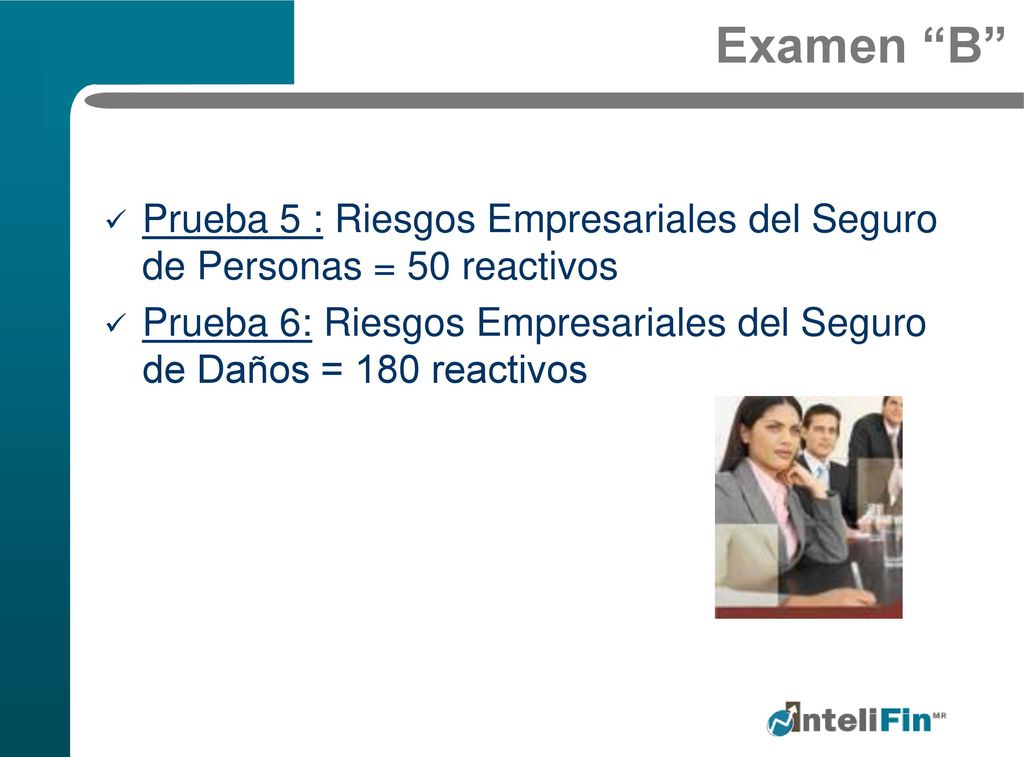 Examen “B”

✓ Prueba 5 : Riesgos Empresariales del Seguro de Personas = 50 reactivos

✓ Prueba 6: Riesgos Empresariales del Seguro de Daños = 180 reactivos

InteliFin MR